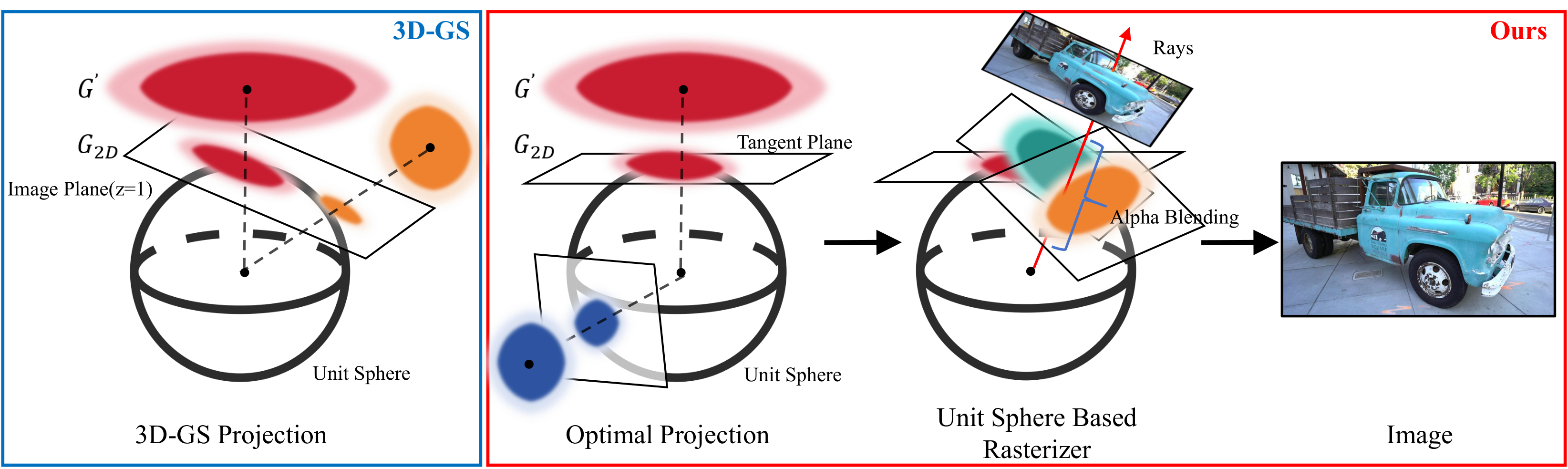 3D-GS

$G'$

$G_{2D}$

Image Plane(z=1)

Unit Sphere

3D-GS Projection

Ours

$G'$

$G_{2D}$

Tangent Plane

Unit Sphere

Optimal Projection

Rays

Alpha Blending

Unit Sphere Based Rasterizer

Image